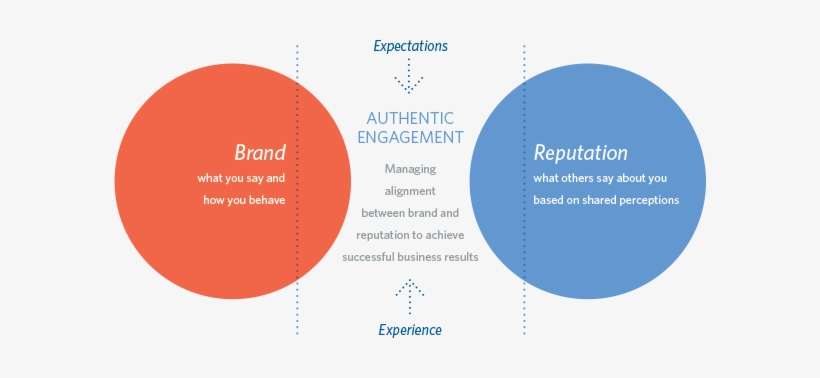 Expectations

Brand
what you say and how you behave

AUTHENTIC ENGAGEMENT

Managing alignment between brand and reputation to achieve successful business results

Reputation
what others say about you based on shared perceptions

Experience